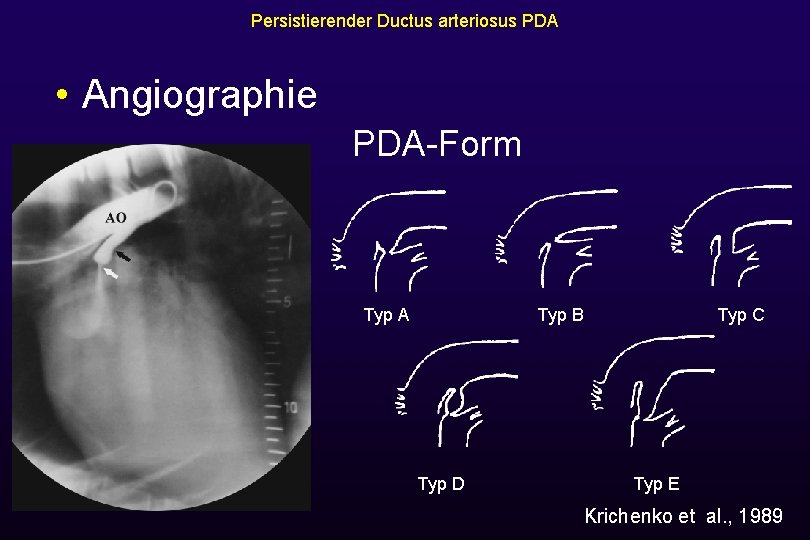 Persistierender Ductus arteriosus PDA

• Angiographie

PDA-Form

AO

5

10

Typ A

Typ B

Typ C

Typ D

Typ E

Krichenko et al., 1989